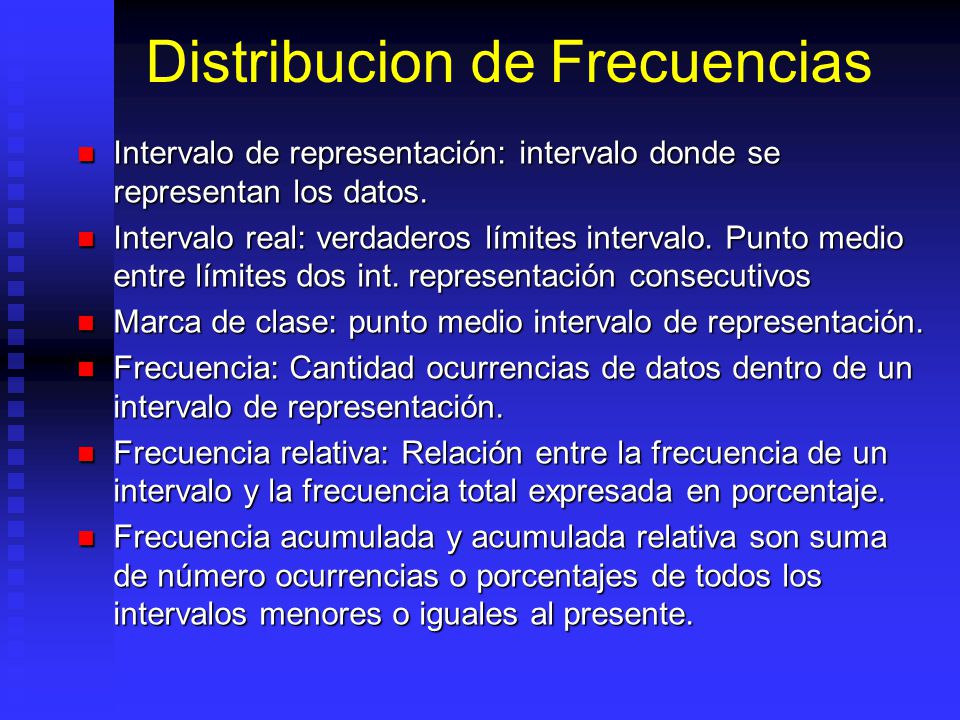 Distribucion de Frecuencias

- Intervalo de representación: intervalo donde se representan los datos.
- Intervalo real: verdaderos límites intervalo. Punto medio entre límites dos int. representación consecutivos
- Marca de clase: punto medio intervalo de representación.
- Frecuencia: Cantidad ocurrencias de datos dentro de un intervalo de representación.
- Frecuencia relativa: Relación entre la frecuencia de un intervalo y la frecuencia total expresada en porcentaje.
- Frecuencia acumulada y acumulada relativa son suma de número ocurrencias o porcentajes de todos los intervalos menores o iguales al presente.